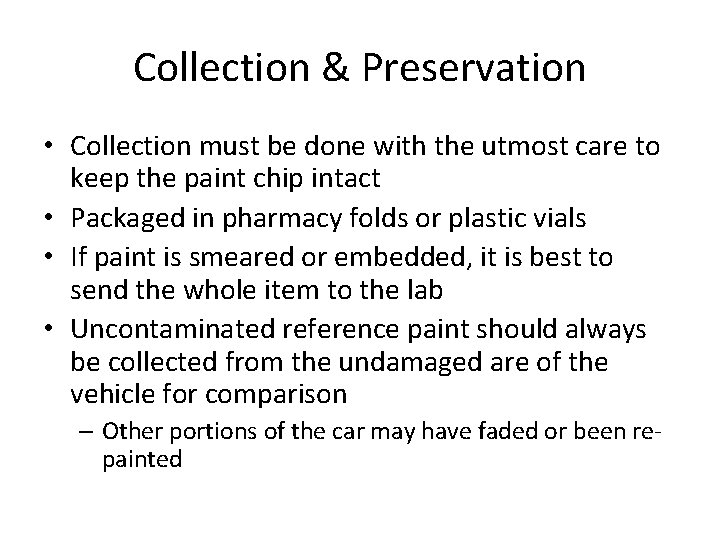 Collection & Preservation

• Collection must be done with the utmost care to keep the paint chip intact
• Packaged in pharmacy folds or plastic vials
• If paint is smeared or embedded, it is best to send the whole item to the lab
• Uncontaminated reference paint should always be collected from the undamaged are of the vehicle for comparison
– Other portions of the car may have faded or been re-painted